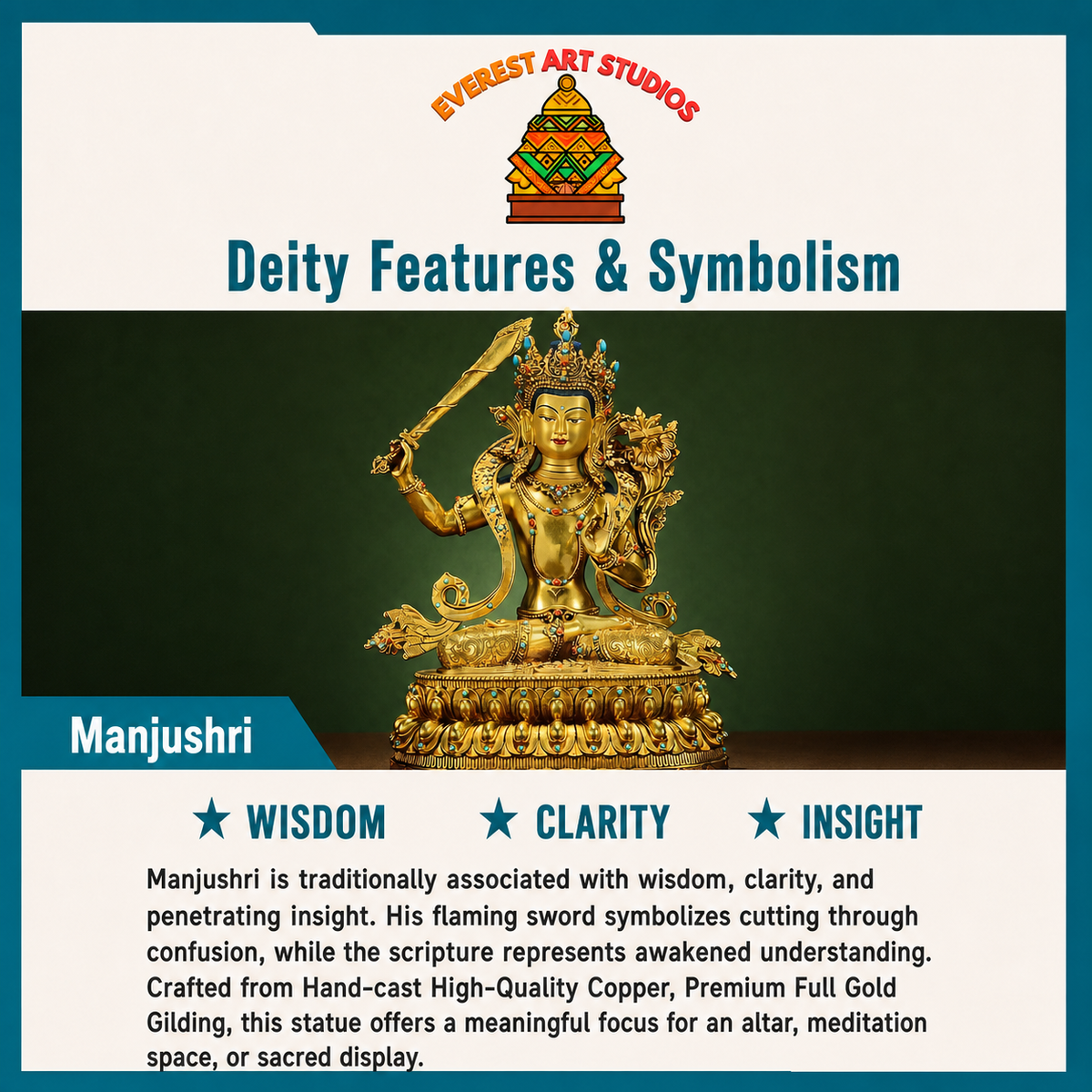 EVEREST ART STUDIOS

Deity Features & Symbolism

Manjushri

★ WISDOM ★ CLARITY ★ INSIGHT

Manjushri is traditionally associated with wisdom, clarity, and penetrating insight. His flaming sword symbolizes cutting through confusion, while the scripture represents awakened understanding. Crafted from Hand-cast High-Quality Copper, Premium Full Gold Gilding, this statue offers a meaningful focus for an altar, meditation space, or sacred display.